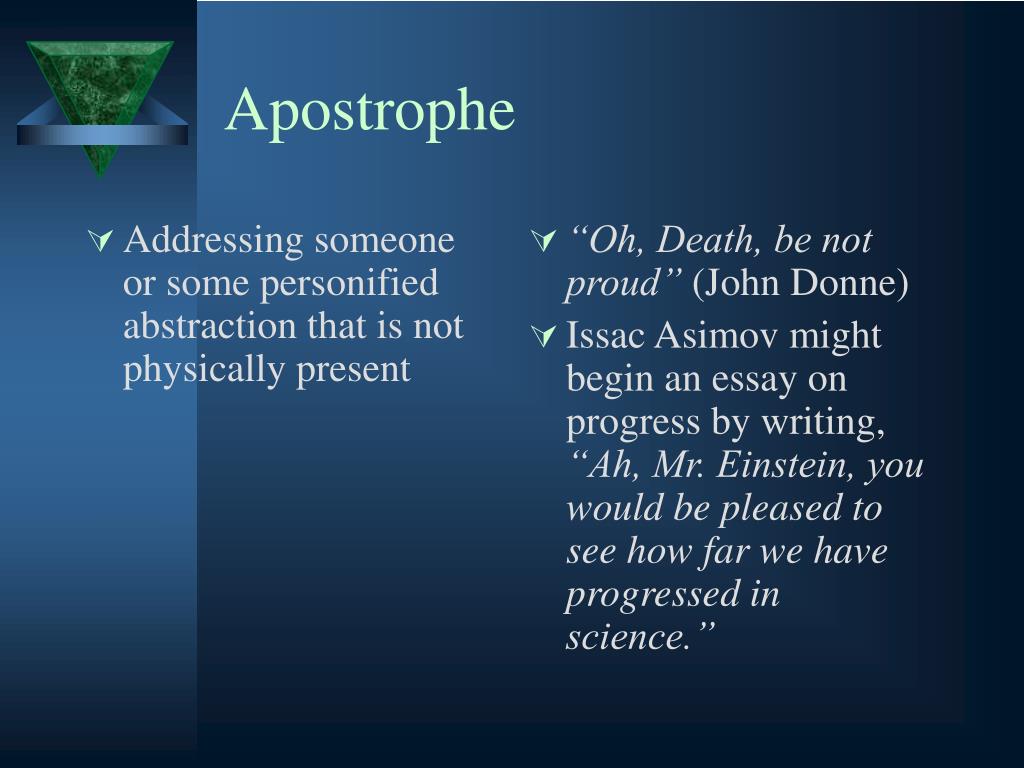 Apostrophe

Addressing someone or some personified abstraction that is not physically present

“Oh, Death, be not proud” (John Donne)

Issac Asimov might begin an essay on progress by writing, “Ah, Mr. Einstein, you would be pleased to see how far we have progressed in science.”